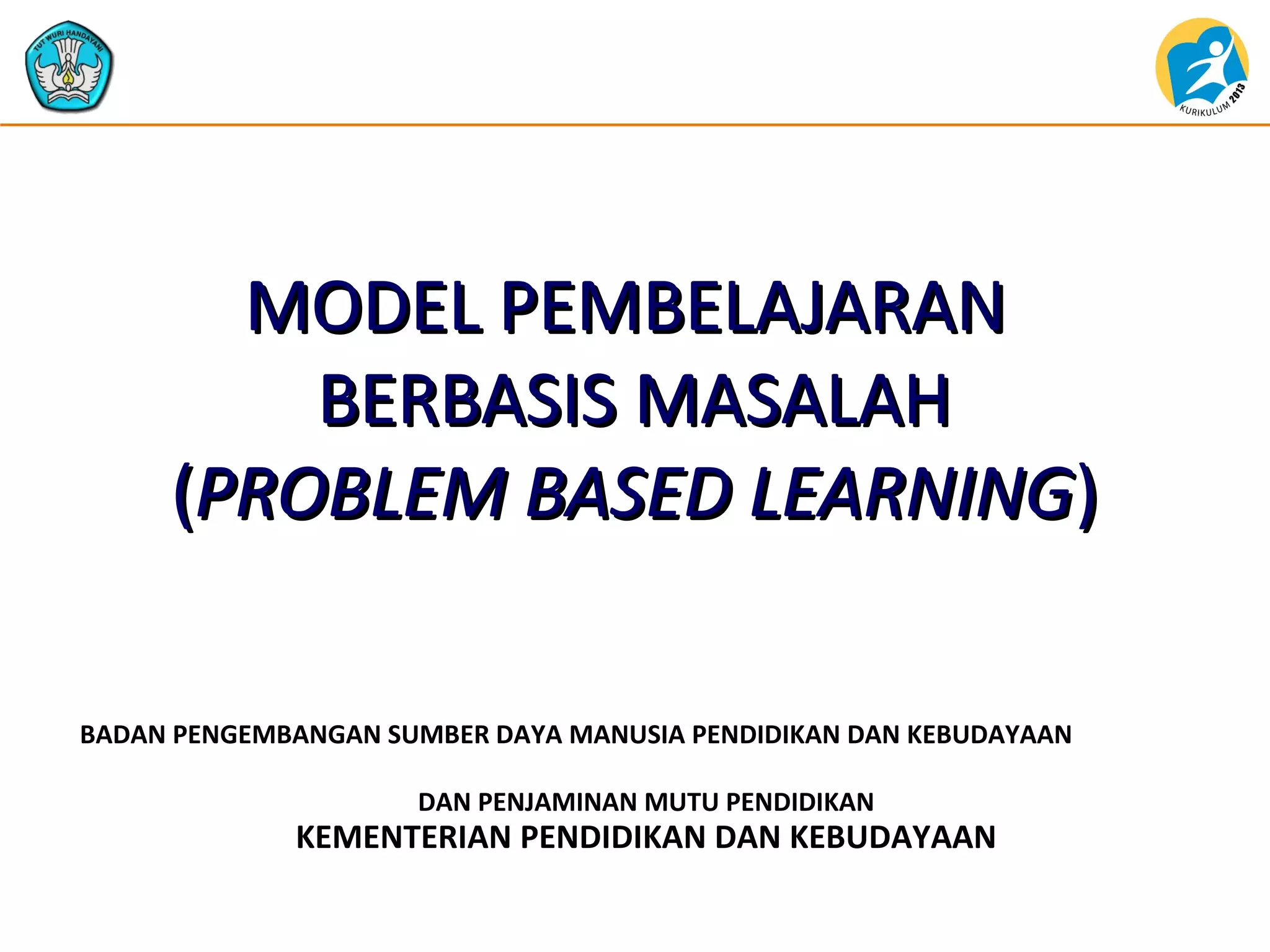 TUT WURI HANDAYANI

KURIKULUM 2013

MODEL PEMBELAJARAN BERBASIS MASALAH (PROBLEM BASED LEARNING)

BADAN PENGEMBANGAN SUMBER DAYA MANUSIA PENDIDIKAN DAN KEBUDAYAAN

DAN PENJAMINAN MUTU PENDIDIKAN
KEMENTERIAN PENDIDIKAN DAN KEBUDAYAAN